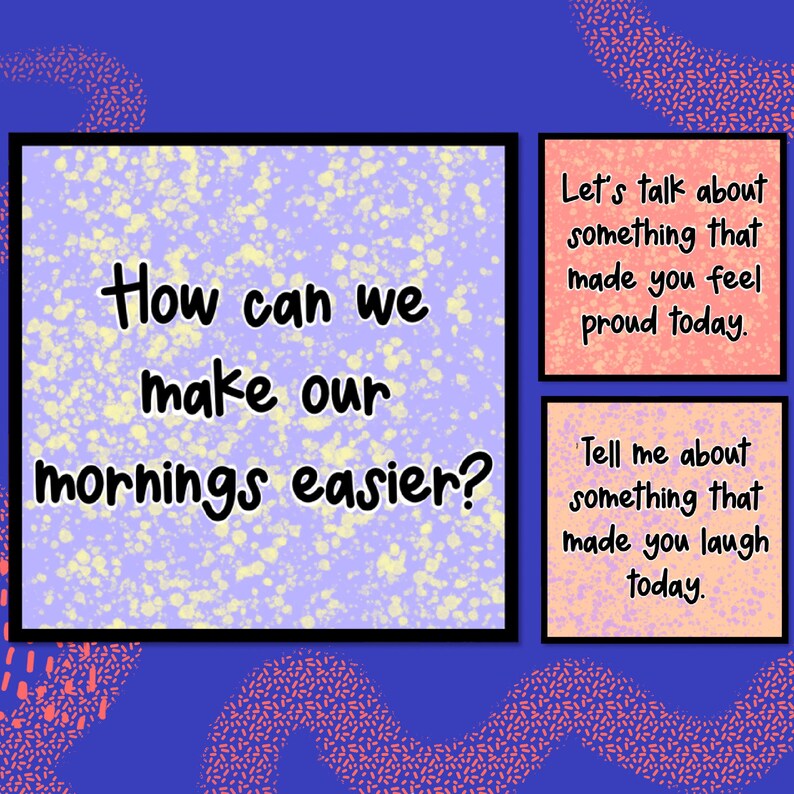 How can we make our mornings easier?

Let's talk about something that made you feel proud today.

Tell me about something that made you laugh today.